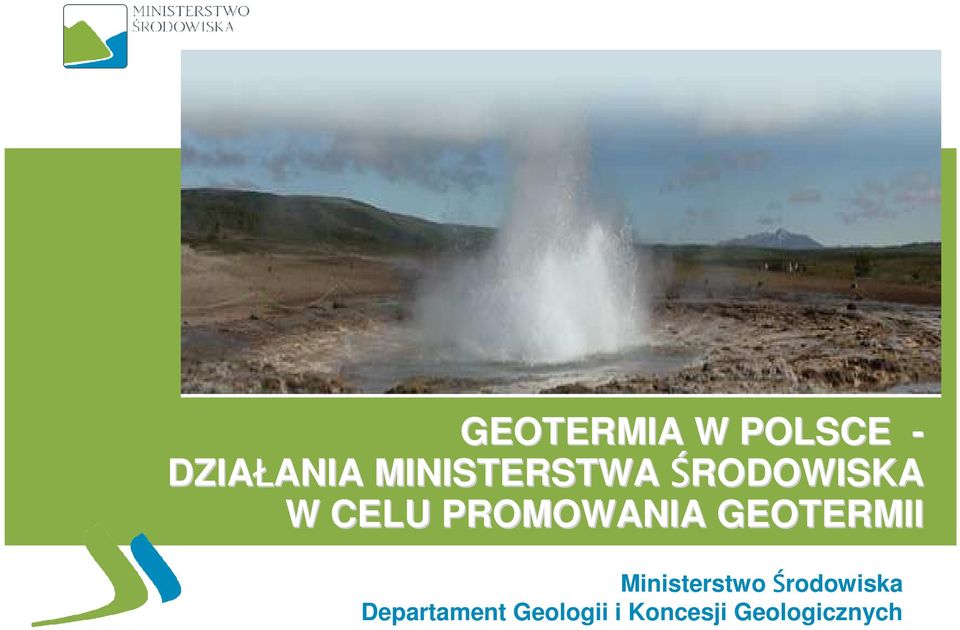 MINISTERSTWO ŚRODOWISKA

GEOTERMIA W POLSCE - DZIAŁANIA MINISTERSTWA ŚRODOWISKA W CELU PROMOWANIA GEOTERMII

Ministerstwo Środowiska
Departament Geologii i Koncesji Geologicznych